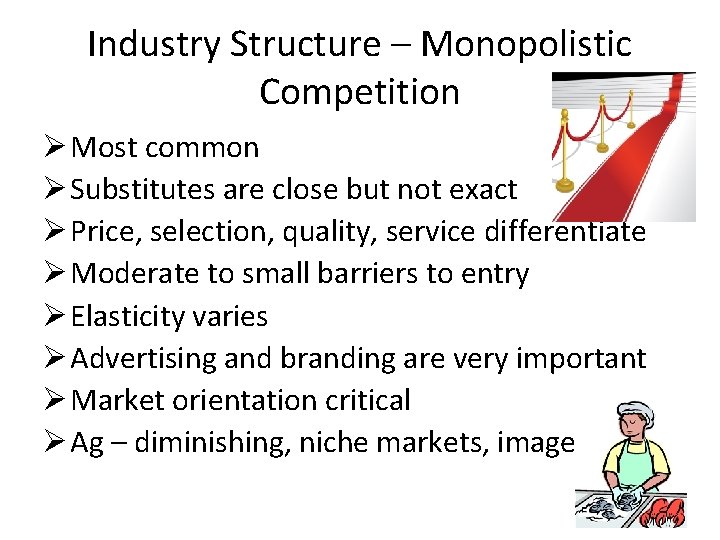 Industry Structure – Monopolistic Competition

➢ Most common
➢ Substitutes are close but not exact
➢ Price, selection, quality, service differentiate
➢ Moderate to small barriers to entry
➢ Elasticity varies
➢ Advertising and branding are very important
➢ Market orientation critical
➢ Ag – diminishing, niche markets, image